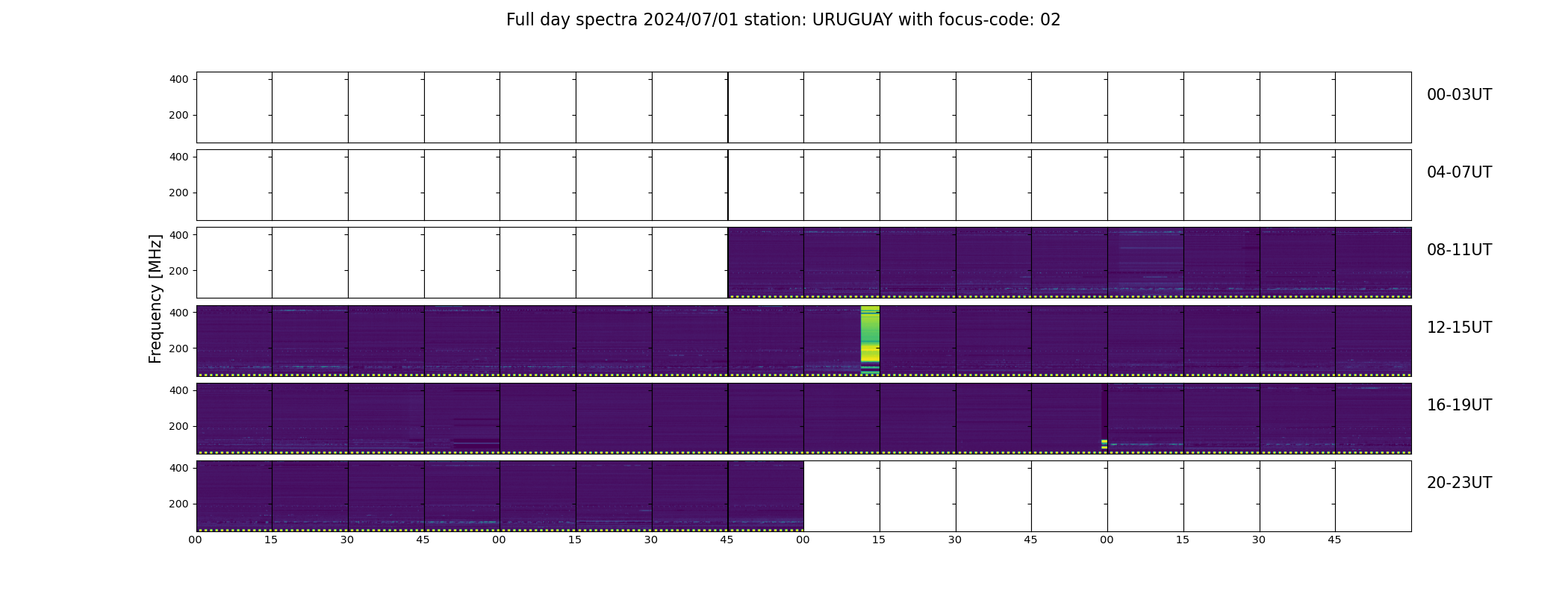 Full day spectra 2024/07/01 station: URUGUAY with focus-code: 02

Frequency [MHz]

400
200
00-03UT

400
200
04-07UT

400
200
08-11UT

400
200
12-15UT

400
200
16-19UT

400
200
20-23UT

00 15 30 45 00 15 30 45 00 15 30 45 00 15 30 45